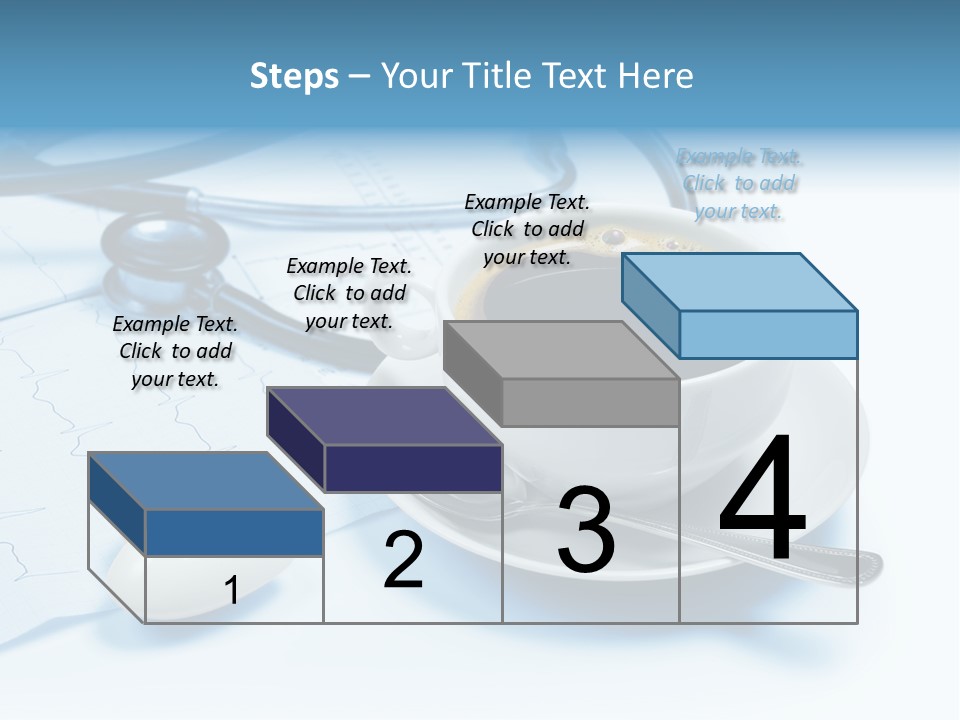 Steps – Your Title Text Here

Example Text. Click to add your text.

Example Text. Click to add your text.

Example Text. Click to add your text.

Example Text. Click to add your text.

1

2

3

4